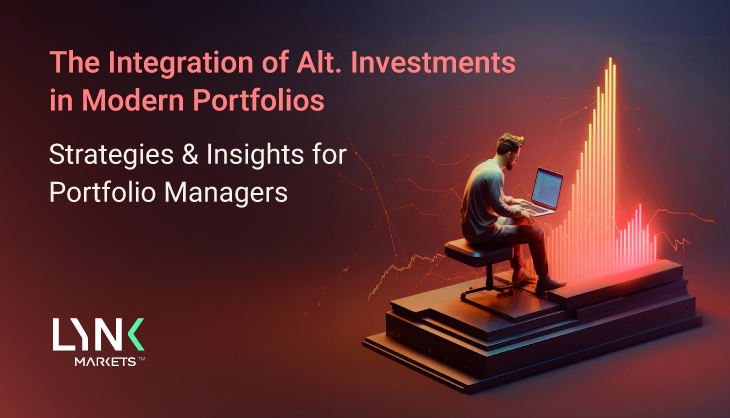 The Integration of Alt. Investments in Modern Portfolios

Strategies & Insights for Portfolio Managers

LYNK
MARKETS™